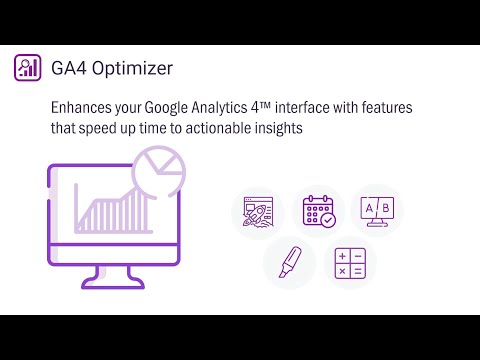 GA4 Optimizer

Enhances your Google Analytics 4™ interface with features that speed up time to actionable insights

A B

+ −
× =